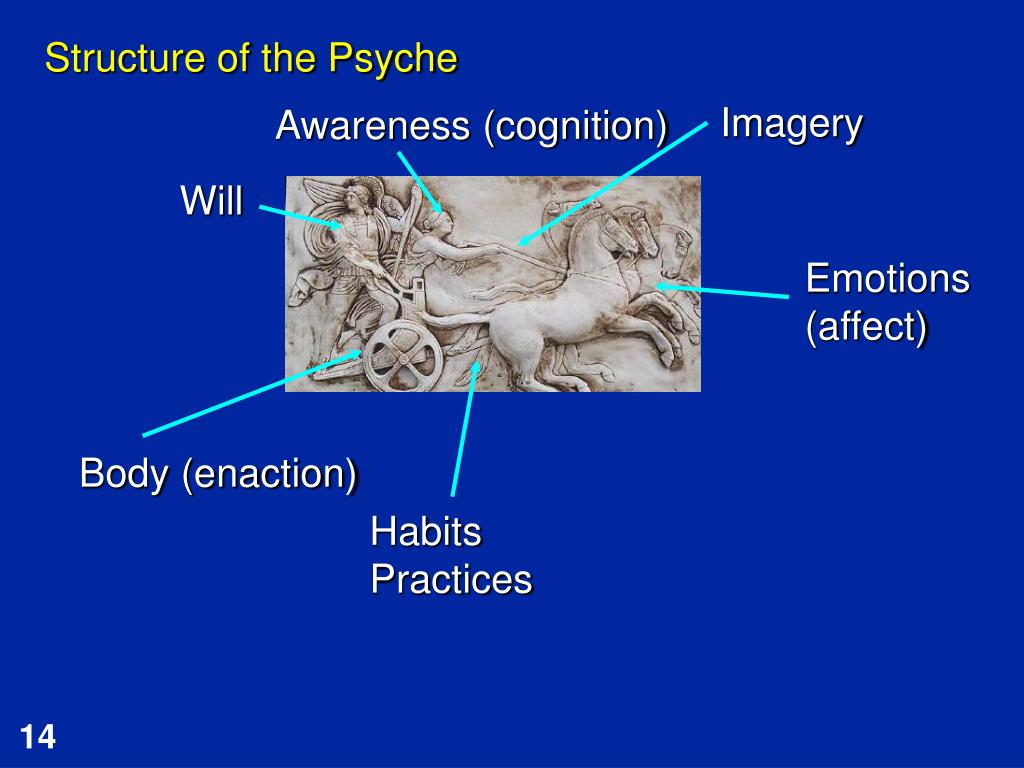 Structure of the Psyche

Awareness (cognition)

Imagery

Will

Emotions (affect)

Body (enaction)

Habits
Practices

14